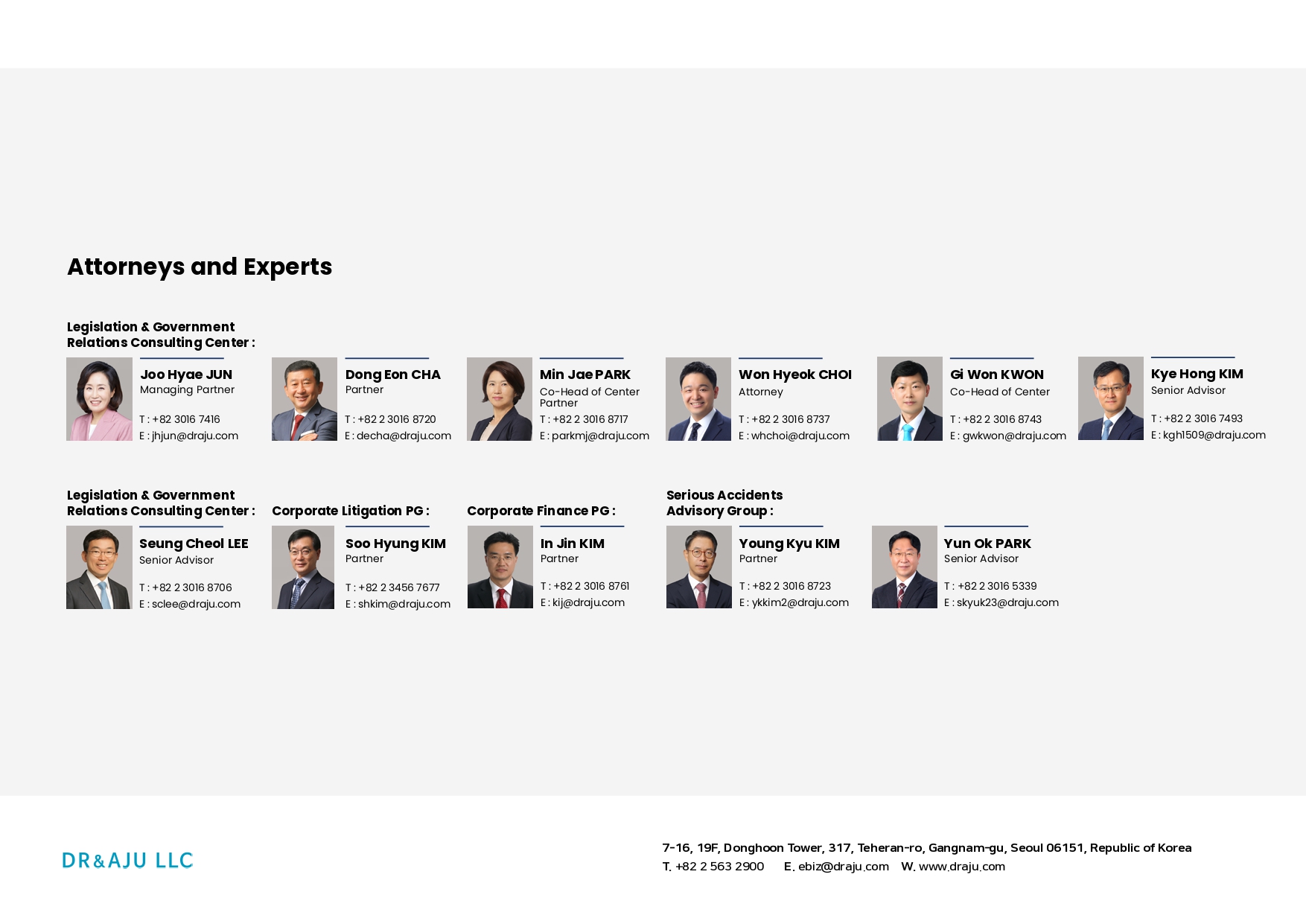 Attorneys and Experts

Legislation & Government Relations Consulting Center :

Joo Hyae JUN
Managing Partner
T : +82 3016 7416
E : jhjun@draju.com

Dong Eon CHA
Partner
T : +82 2 3016 8720
E : decha@draju.com

Min Jae PARK
Co-Head of Center
Partner
T : +82 2 3016 8717
E : parkmj@draju.com

Won Hyeok CHOI
Attorney
T : +82 2 3016 8737
E : whchoi@draju.com

Gi Won KWON
Co-Head of Center
T : +82 2 3016 8743
E : gwkwon@draju.com

Kye Hong KIM
Senior Advisor
T : +82 2 3016 7493
E : kgh1509@draju.com

Legislation & Government Relations Consulting Center :

Seung Cheol LEE
Senior Advisor
T : +82 2 3016 8706
E : sclee@draju.com

Corporate Litigation PG :

Soo Hyung KIM
Partner
T : +82 2 3456 7677
E : shkim@draju.com

Corporate Finance PG :

In Jin KIM
Partner
T : +82 2 3016 8761
E : kij@draju.com

Serious Accidents Advisory Group :

Young Kyu KIM
Partner
T : +82 2 3016 8723
E : ykkim2@draju.com

Yun Ok PARK
Senior Advisor
T : +82 2 3016 5339
E : skyuk23@draju.com

DR&AJU LLC

7-16, 19F, Donghoon Tower, 317, Teheran-ro, Gangnam-gu, Seoul 06151, Republic of Korea
T. +82 2 563 2900 E. ebiz@draju.com W. www.draju.com